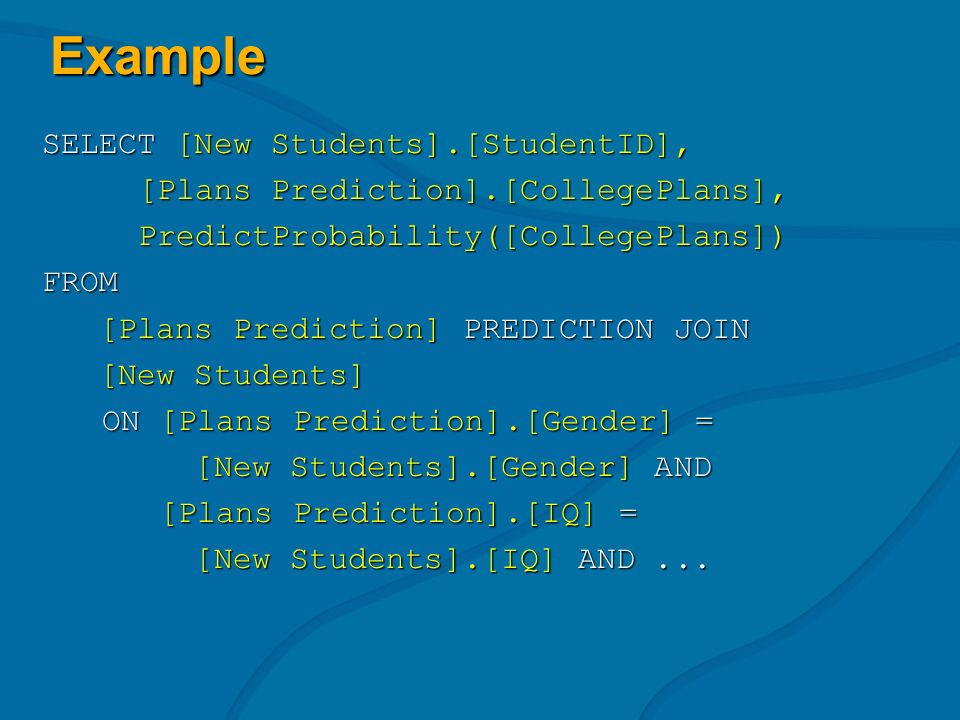 Example

SELECT [New Students].[StudentID],
[Plans Prediction].[CollegePlans],
PredictProbability([CollegePlans])
FROM
[Plans Prediction] PREDICTION JOIN
[New Students]
ON [Plans Prediction].[Gender] =
[New Students].[Gender] AND
[Plans Prediction].[IQ] =
[New Students].[IQ] AND ...